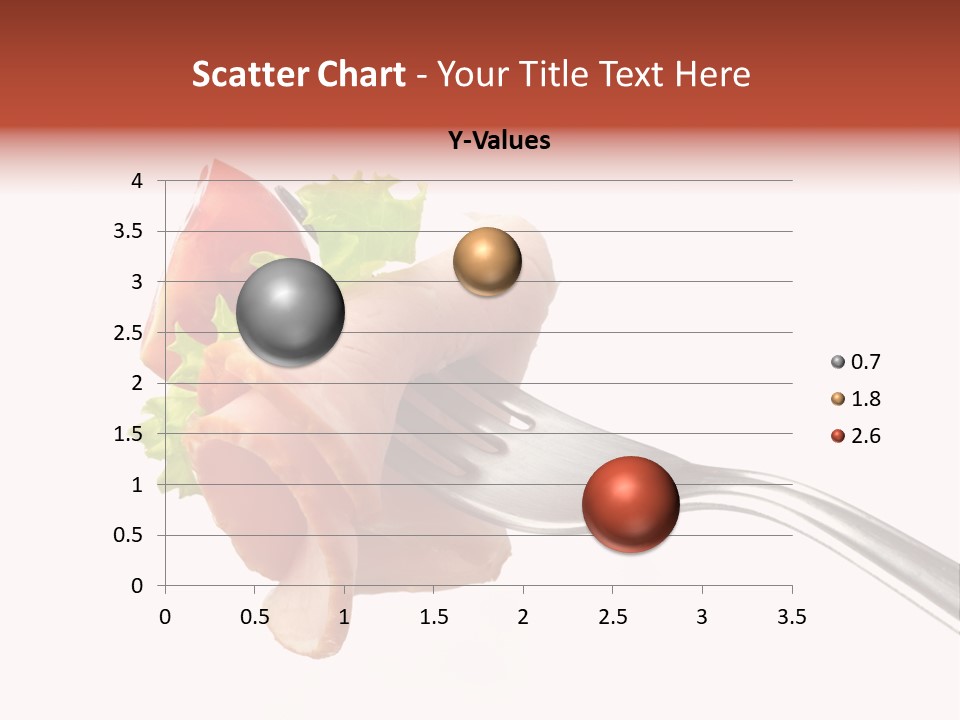 Scatter Chart - Your Title Text Here

Y-Values

4
3.5
3
2.5
2
1.5
1
0.5
0

0 0.5 1 1.5 2 2.5 3 3.5

0.7
1.8
2.6